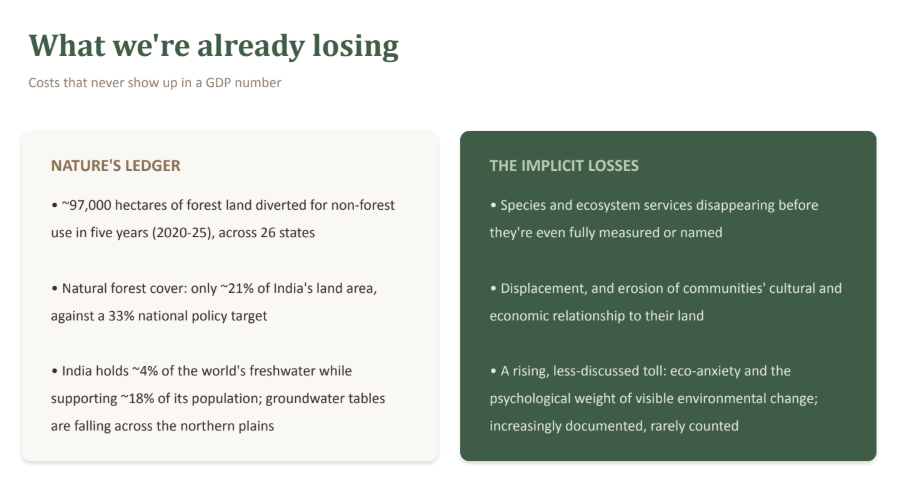 What we're already losing

Costs that never show up in a GDP number

NATURE'S LEDGER

• ~97,000 hectares of forest land diverted for non-forest use in five years (2020-25), across 26 states

• Natural forest cover: only ~21% of India's land area, against a 33% national policy target

• India holds ~4% of the world's freshwater while supporting ~18% of its population; groundwater tables are falling across the northern plains

THE IMPLICIT LOSSES

• Species and ecosystem services disappearing before they're even fully measured or named

• Displacement, and erosion of communities' cultural and economic relationship to their land

• A rising, less-discussed toll: eco-anxiety and the psychological weight of visible environmental change; increasingly documented, rarely counted